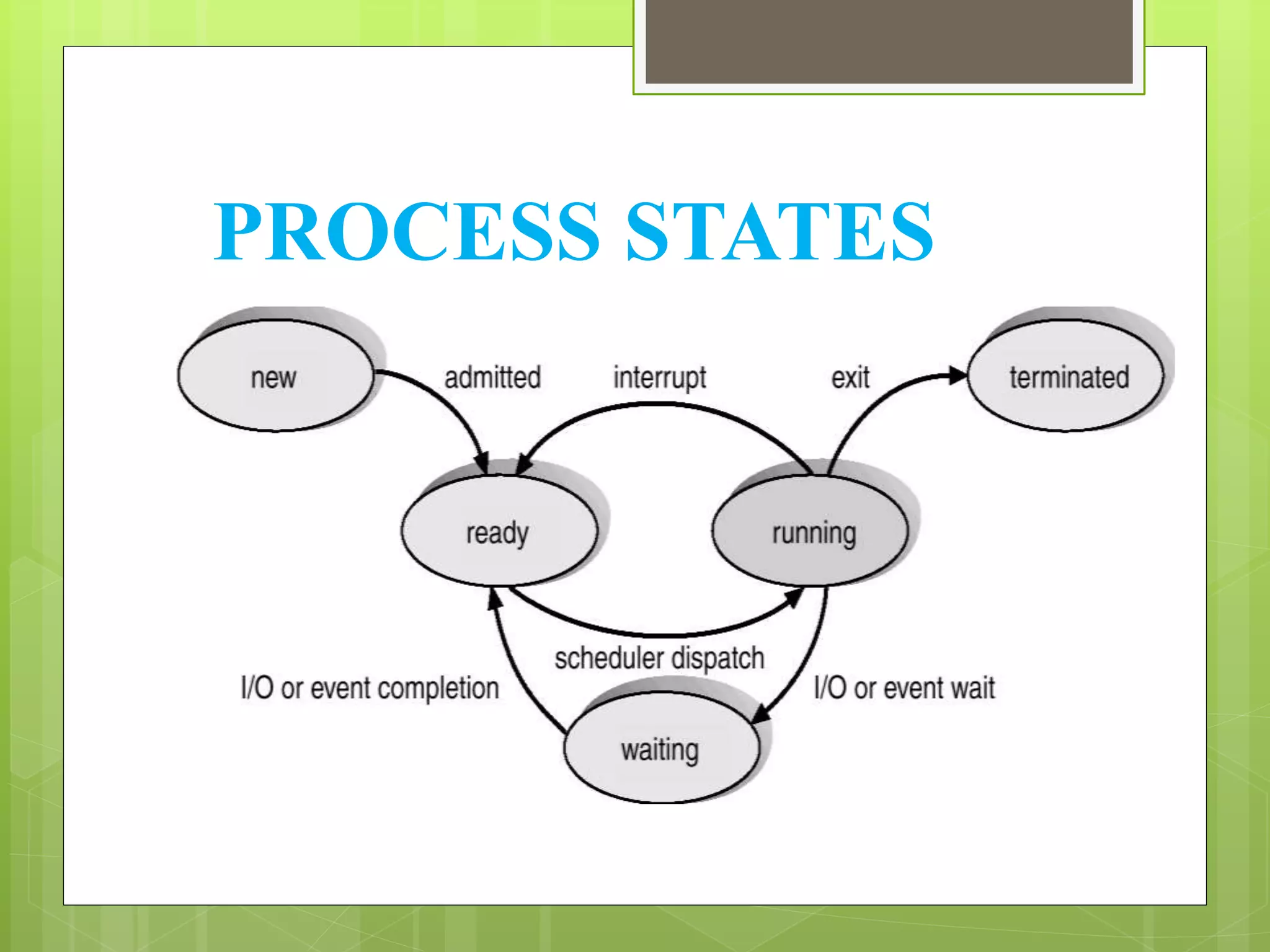 PROCESS STATES

new

admitted

interrupt

exit

terminated

ready

running

scheduler dispatch

I/O or event completion

I/O or event wait

waiting